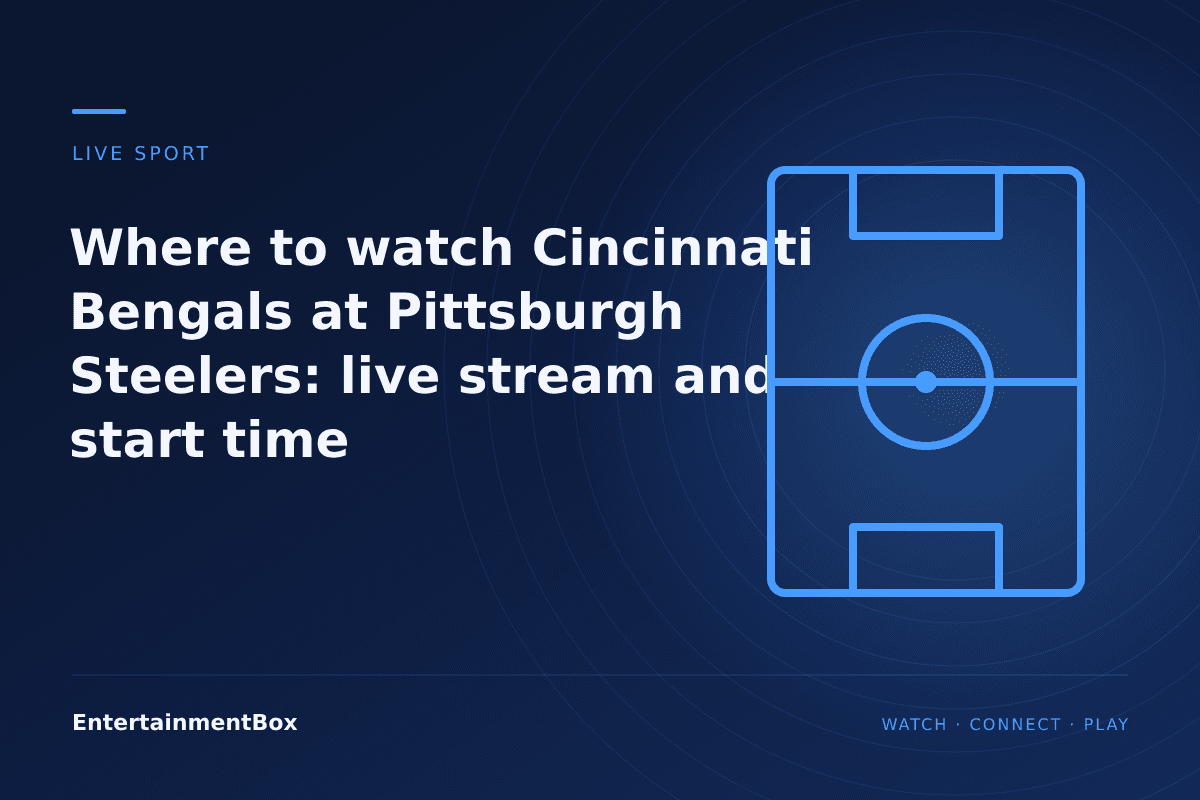 LIVE SPORT

Where to watch Cincinnati Bengals at Pittsburgh Steelers: live stream and start time

EntertainmentBox

WATCH · CONNECT · PLAY